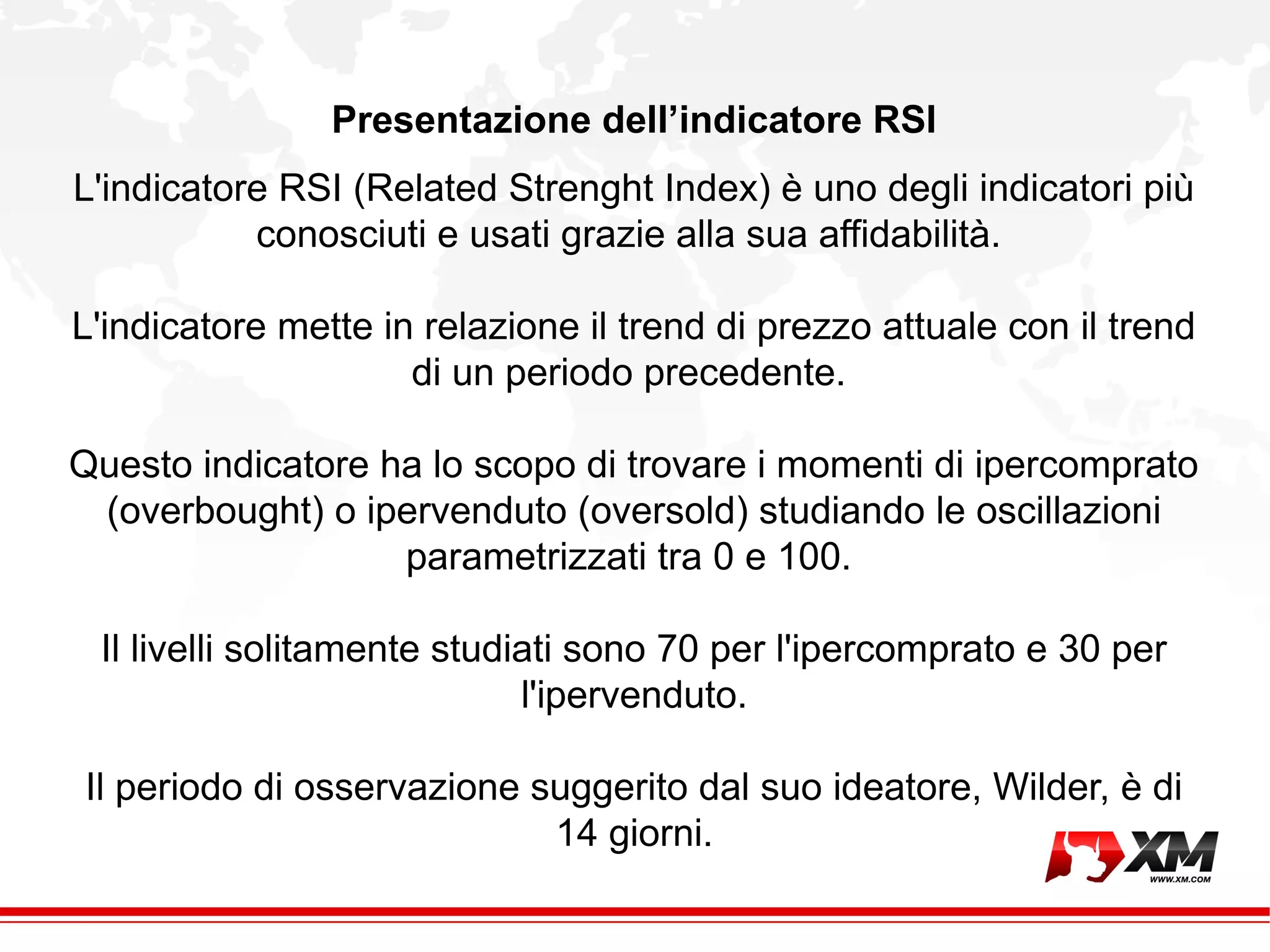 Presentazione dell’indicatore RSI

L'indicatore RSI (Related Strenght Index) è uno degli indicatori più conosciuti e usati grazie alla sua affidabilità.

L'indicatore mette in relazione il trend di prezzo attuale con il trend di un periodo precedente.

Questo indicatore ha lo scopo di trovare i momenti di ipercomprato (overbought) o ipervenduto (oversold) studiando le oscillazioni parametrizzati tra 0 e 100.

Il livelli solitamente studiati sono 70 per l'ipercomprato e 30 per l'ipervenduto.

Il periodo di osservazione suggerito dal suo ideatore, Wilder, è di 14 giorni.

XM
WWW.XM.COM